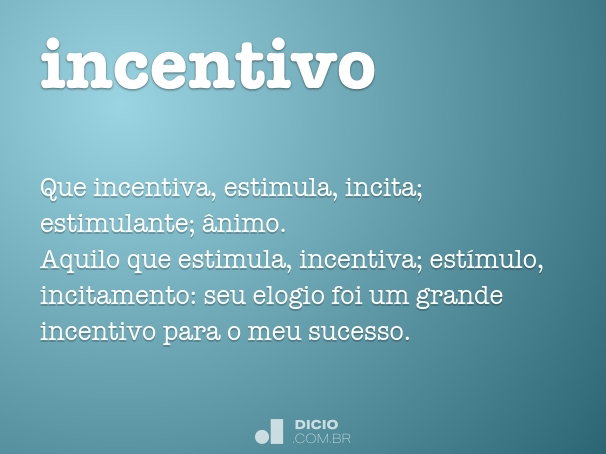 incentivo

Que incentiva, estimula, incita; estimulante; ânimo.
Aquilo que estimula, incentiva; estímulo, incitamento: seu elogio foi um grande incentivo para o meu sucesso.

DICIO
.COM.BR